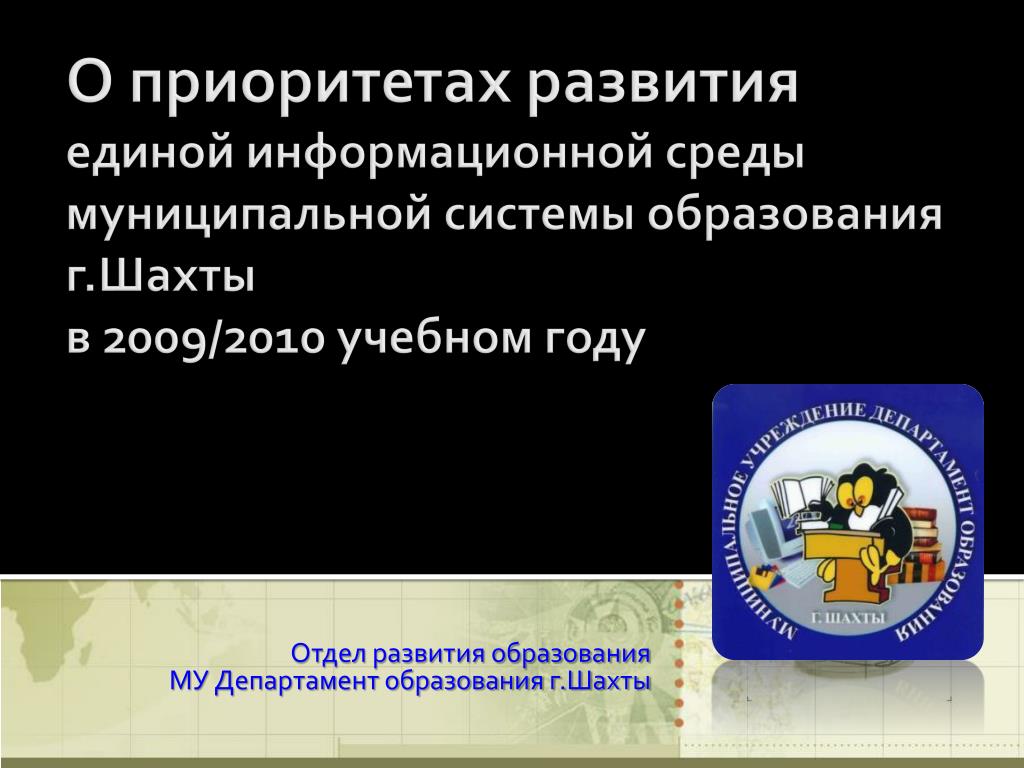 О приоритетах развития
единой информационной среды муниципальной системы образования г.Шахты
в 2009/2010 учебном году

МУНИЦИПАЛЬНОЕ УЧРЕЖДЕНИЕ ДЕПАРТАМЕНТ ОБРАЗОВАНИЯ
Г. ШАХТЫ

Отдел развития образования
МУ Департамент образования г.Шахты